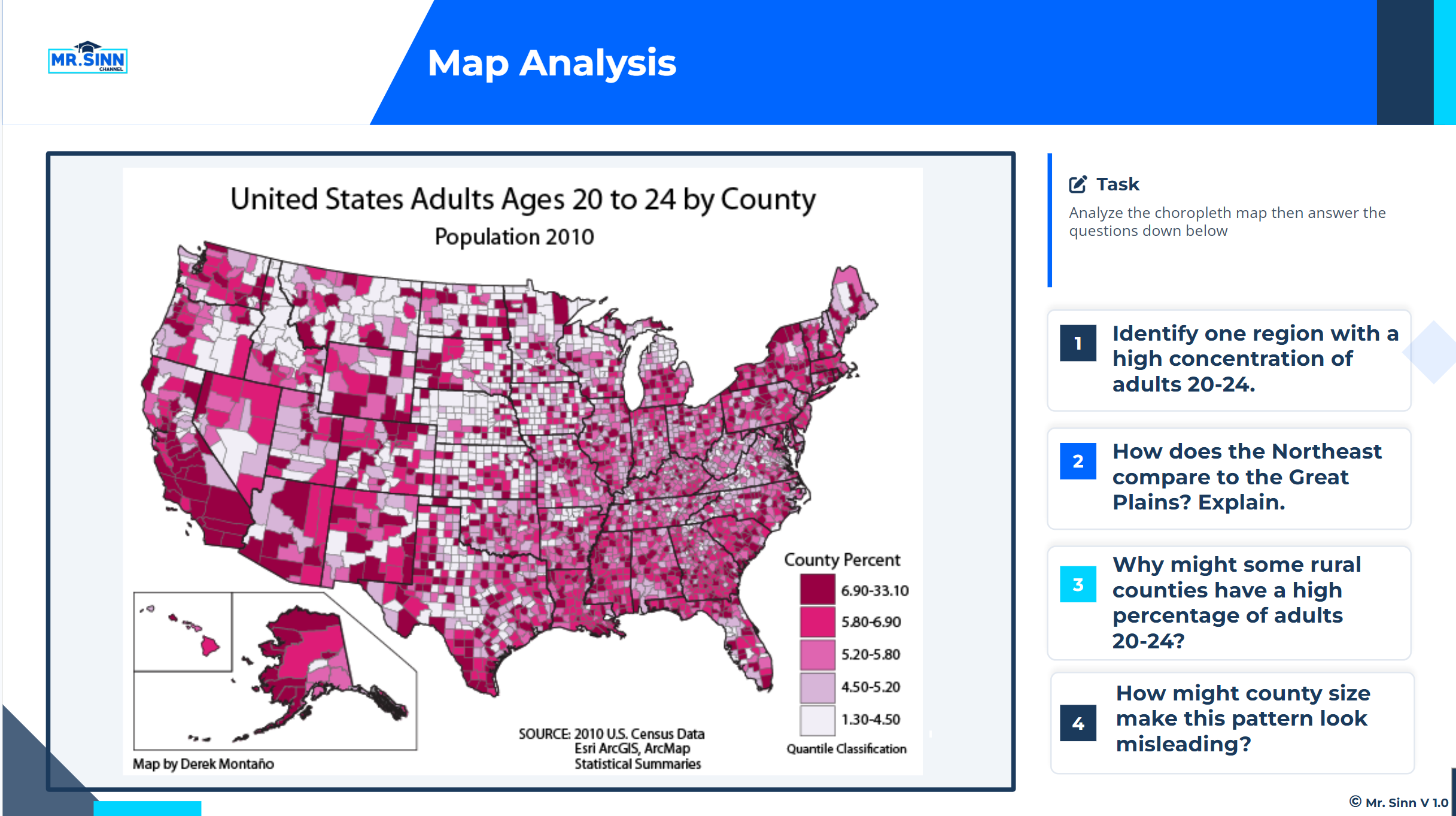 MR.SINN
CHANNEL

Map Analysis

United States Adults Ages 20 to 24 by County
Population 2010

County Percent
6.90-33.10
5.80-6.90
5.20-5.80
4.50-5.20
1.30-4.50
Quantile Classification

SOURCE: 2010 U.S. Census Data
Esri ArcGIS, ArcMap
Statistical Summaries

Map by Derek Montaño

Task
Analyze the choropleth map then answer the questions down below

1 Identify one region with a high concentration of adults 20-24.

2 How does the Northeast compare to the Great Plains? Explain.

3 Why might some rural counties have a high percentage of adults 20-24?

4 How might county size make this pattern look misleading?

© Mr. Sinn V 1.0